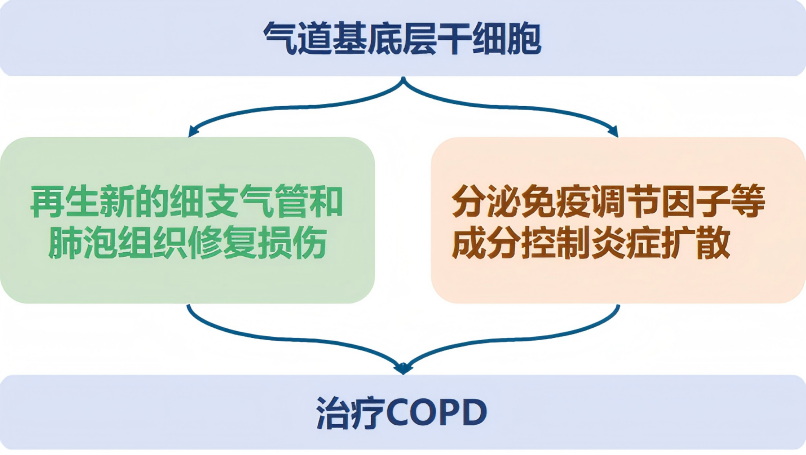 气道基底层干细胞

再生新的细支气管和肺泡组织修复损伤

分泌免疫调节因子等成分控制炎症扩散

治疗COPD